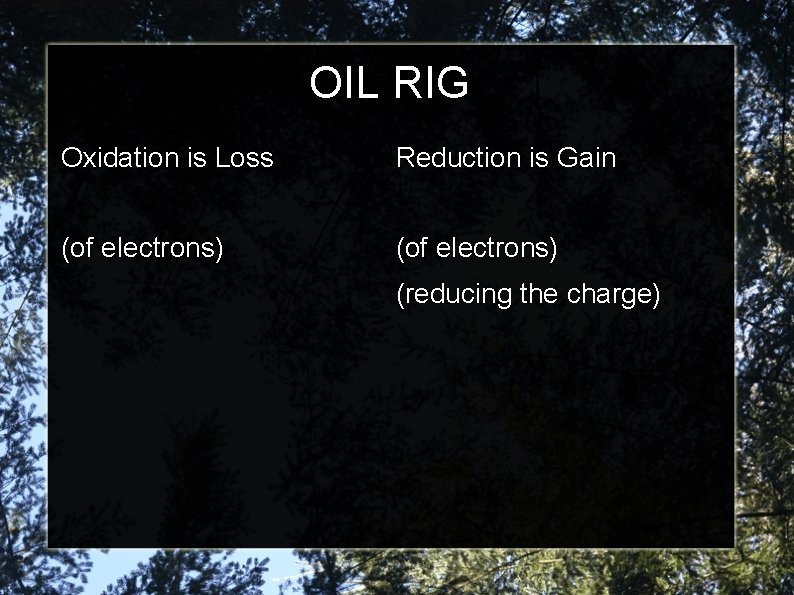 OIL RIG

Oxidation is Loss

(of electrons)

Reduction is Gain

(of electrons)

(reducing the charge)